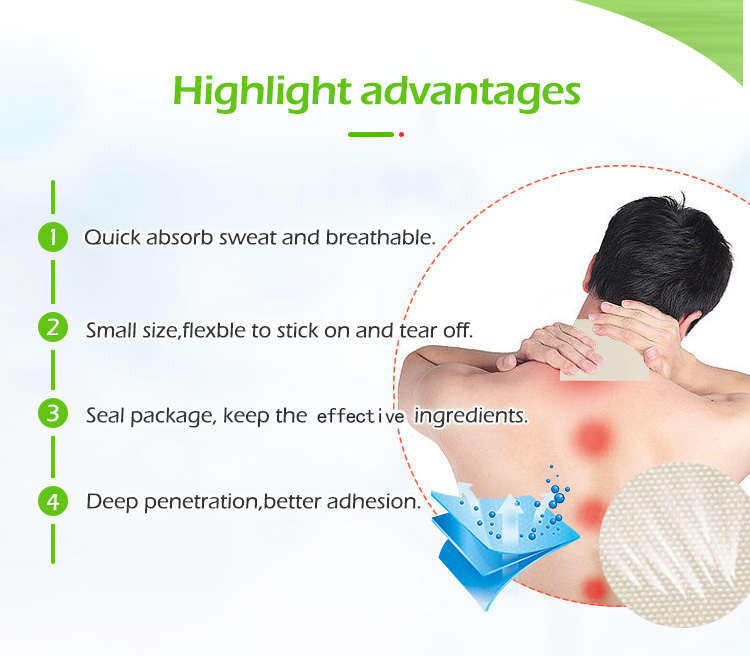 Highlight advantages

1 Quick absorb sweat and breathable.

2 Small size,flexble to stick on and tear off.

3 Seal package, keep the effective ingredients.

4 Deep penetration,better adhesion.